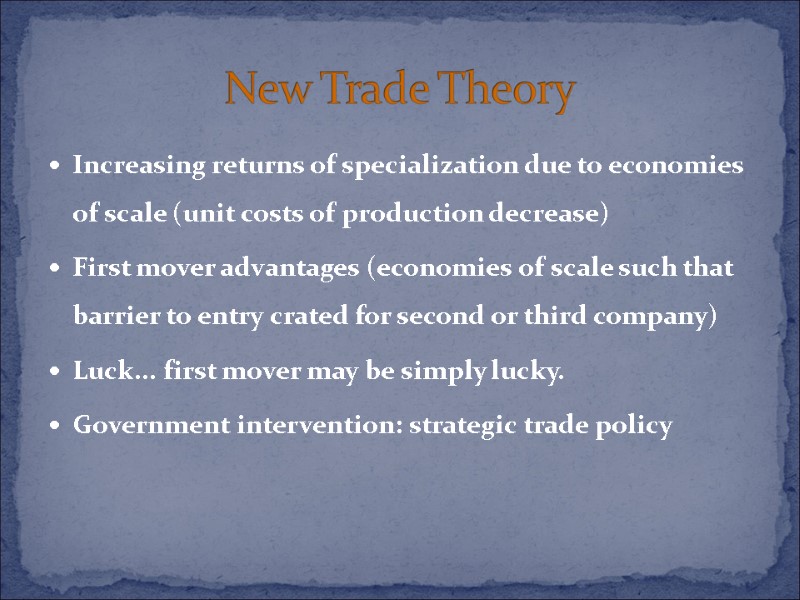 New Trade Theory

• Increasing returns of specialization due to economies of scale (unit costs of production decrease)

• First mover advantages (economies of scale such that barrier to entry crated for second or third company)

• Luck… first mover may be simply lucky.

• Government intervention: strategic trade policy